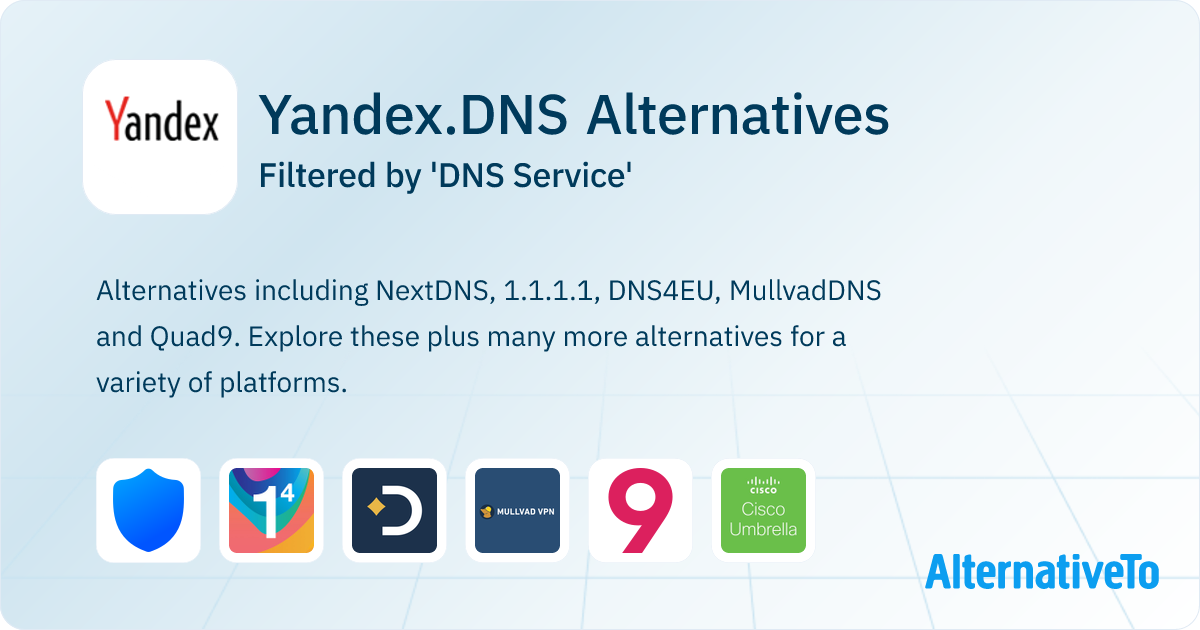 Yandex

Yandex.DNS Alternatives

Filtered by 'DNS Service'

Alternatives including NextDNS, 1.1.1.1, DNS4EU, MullvadDNS and Quad9. Explore these plus many more alternatives for a variety of platforms.

$1^4$

MULLVAD VPN

9

CISCO
Cisco Umbrella

AlternativeTo